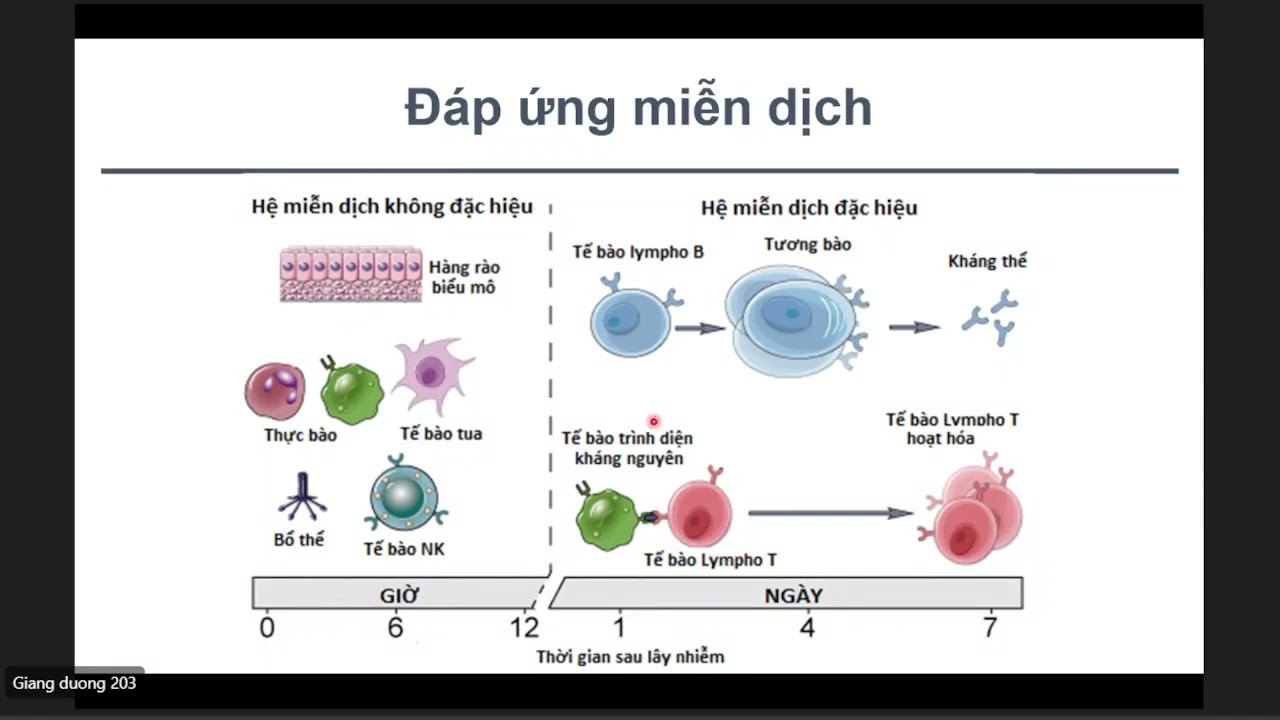 Đáp ứng miễn dịch

Hệ miễn dịch không đặc hiệu

Hàng rào biểu mô

Thực bào

Tế bào tua

Bổ thể

Tế bào NK

Hệ miễn dịch đặc hiệu

Tế bào lympho B

Tương bào

Kháng thể

Tế bào trình diện kháng nguyên

Tế bào Lympho T

Tế bào Lympho T hoạt hóa

GIỜ

NGÀY

0 6 12 1 4 7

Thời gian sau lây nhiễm

Giang duong 203